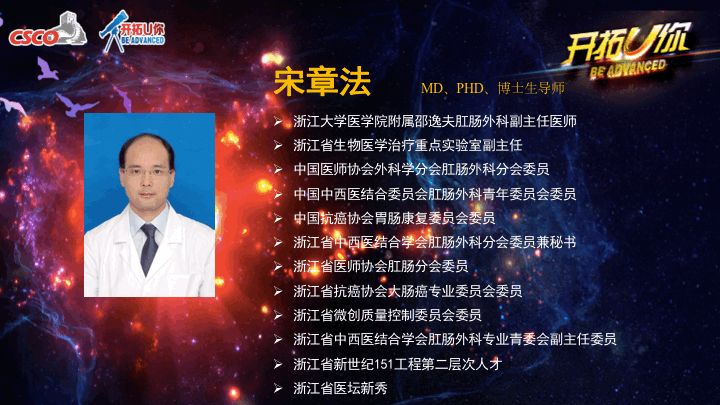 CSCO

开拓U你
BE ADVANCED

开拓U你
BE ADVANCED

宋章法 MD、PHD、博士生导师

➢ 浙江大学医学院附属邵逸夫肛肠外科副主任医师
➢ 浙江省生物医学治疗重点实验室副主任
➢ 中国医师协会外科学分会肛肠外科分会委员
➢ 中国中西医结合委员会肛肠外科青年委员会委员
➢ 中国抗癌协会胃肠康复委员会委员
➢ 浙江省中西医结合学会肛肠外科分会委员兼秘书
➢ 浙江省医师协会肛肠分会委员
➢ 浙江省抗癌协会大肠癌专业委员会委员
➢ 浙江省微创质量控制委员会委员
➢ 浙江省中西医结合学会肛肠外科专业青委会副主任委员
➢ 浙江省新世纪151工程第二层次人才
➢ 浙江省医坛新秀